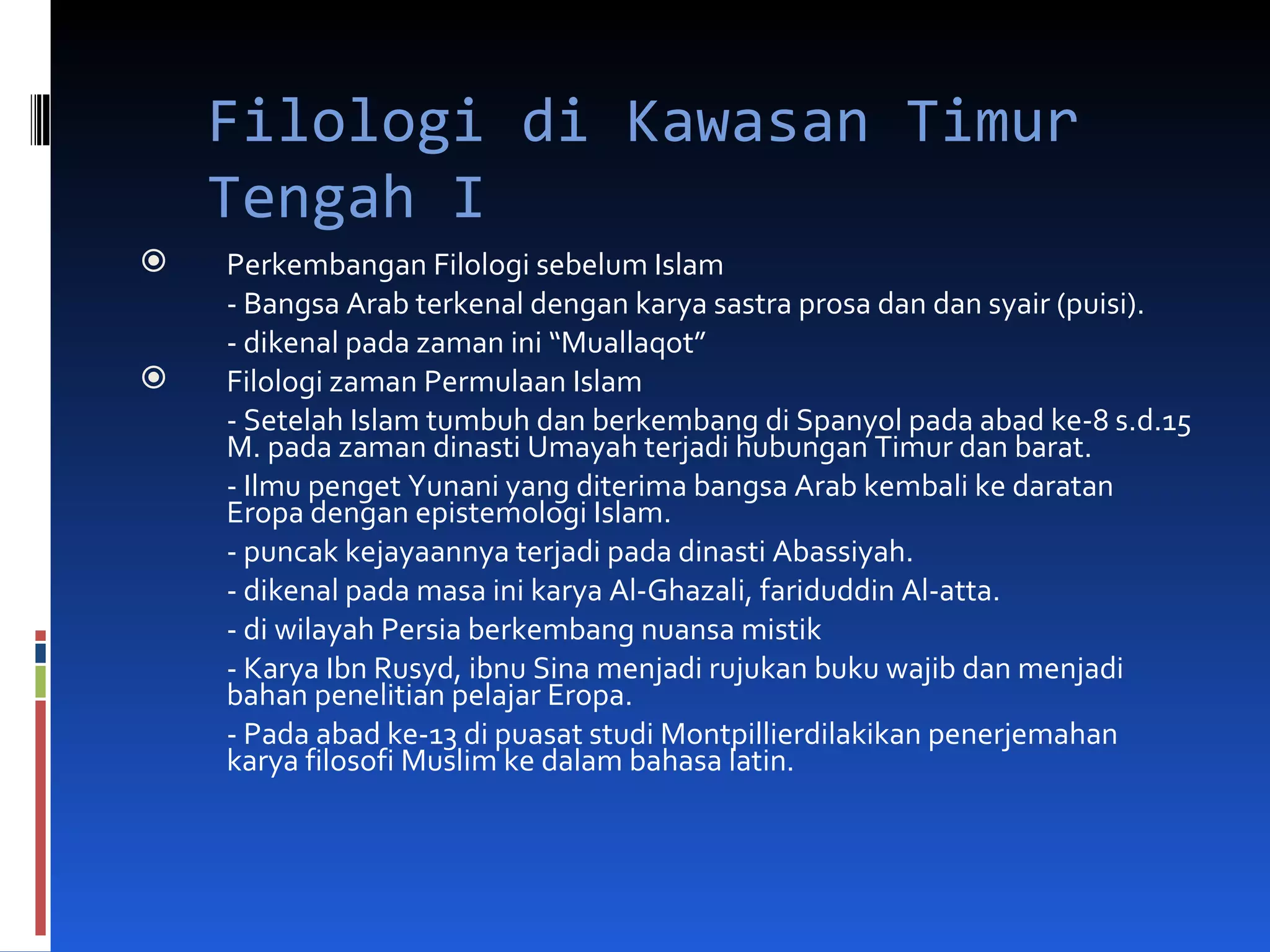 Filologi di Kawasan Timur Tengah I

Perkembangan Filologi sebelum Islam

- Bangsa Arab terkenal dengan karya sastra prosa dan dan syair (puisi).

- dikenal pada zaman ini “Muallaqot”

Filologi zaman Permulaan Islam

- Setelah Islam tumbuh dan berkembang di Spanyol pada abad ke-8 s.d.15 M. pada zaman dinasti Umayah terjadi hubungan Timur dan barat.

- Ilmu penget Yunani yang diterima bangsa Arab kembali ke daratan Eropa dengan epistemologi Islam.

- puncak kejayaannya terjadi pada dinasti Abassiyah.

- dikenal pada masa ini karya Al-Ghazali, fariduddin Al-atta.

- di wilayah Persia berkembang nuansa mistik

- Karya Ibn Rusyd, ibnu Sina menjadi rujukan buku wajib dan menjadi bahan penelitian pelajar Eropa.

- Pada abad ke-13 di puasat studi Montpillierdilakikan penerjemahan karya filosofi Muslim ke dalam bahasa latin.